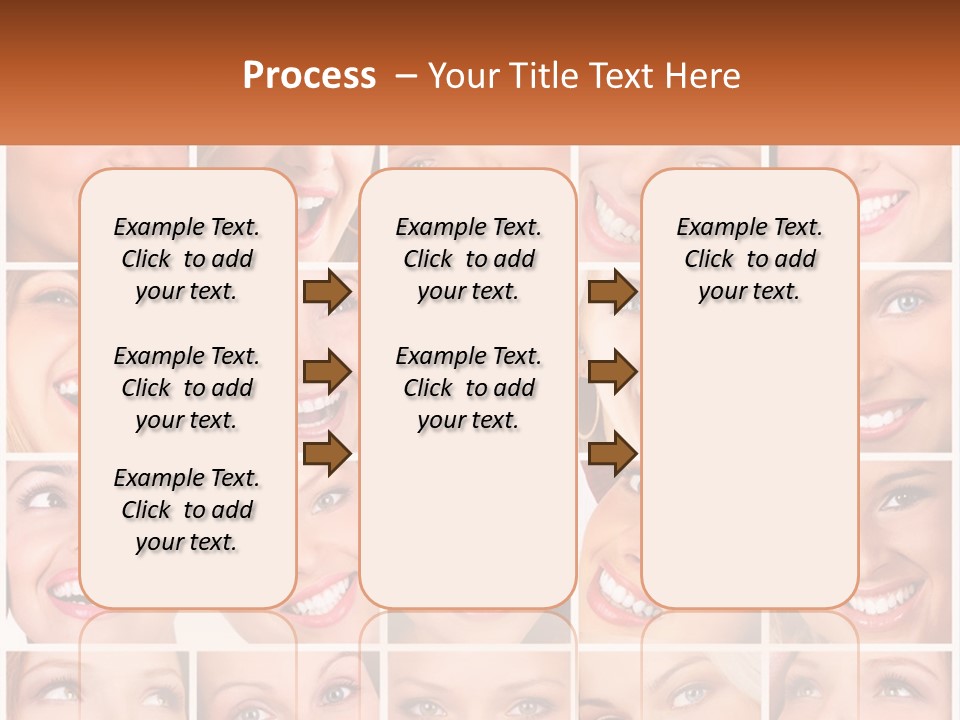 Process – Your Title Text Here

Example Text. Click to add your text.

Example Text. Click to add your text.

Example Text. Click to add your text.

Example Text. Click to add your text.

Example Text. Click to add your text.

Example Text. Click to add your text.